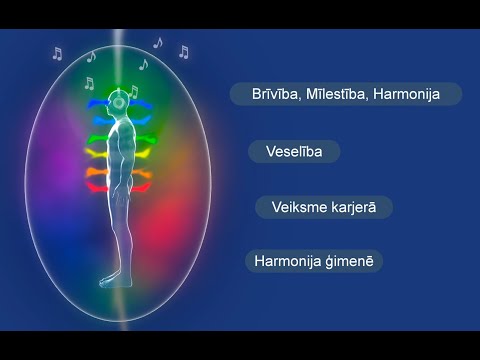 Brīvība, Mīlestība, Harmonija

Veselība

Veiksme karjerā

Harmonija ģimenē